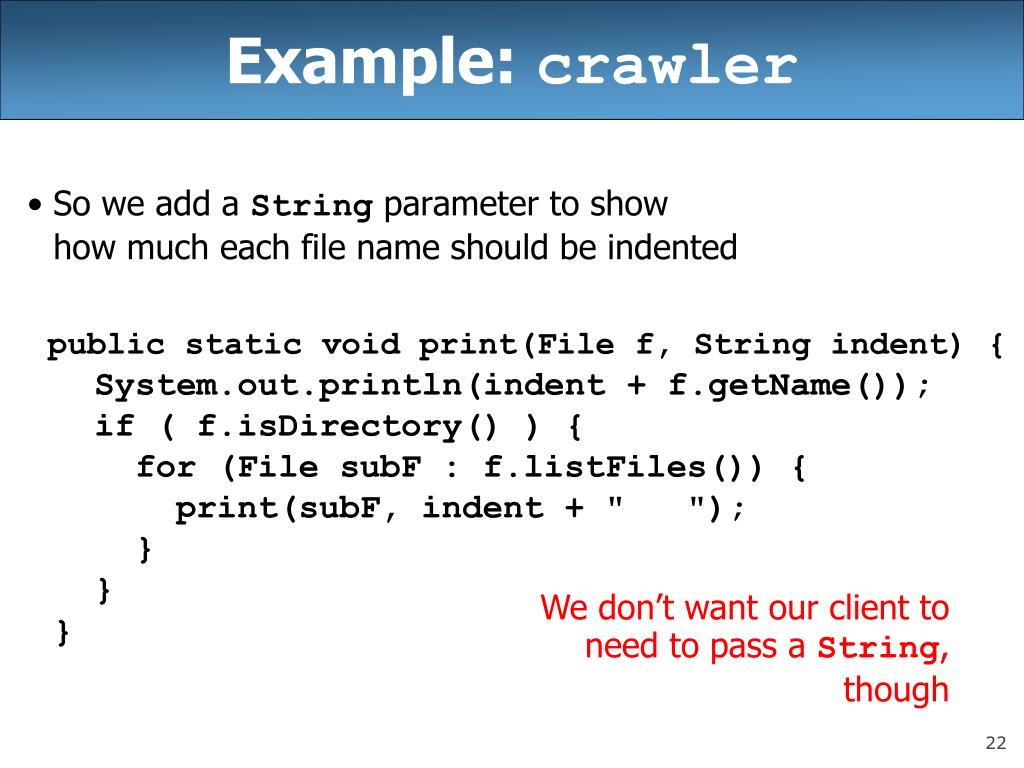 Example: crawler

• So we add a String parameter to show how much each file name should be indented

public static void print(File f, String indent) {
  System.out.println(indent + f.getName());
  if ( f.isDirectory() ) {
    for (File subF : f.listFiles()) {
      print(subF, indent + "   ");
    }
  }
}

We don't want our client to need to pass a String, though

22